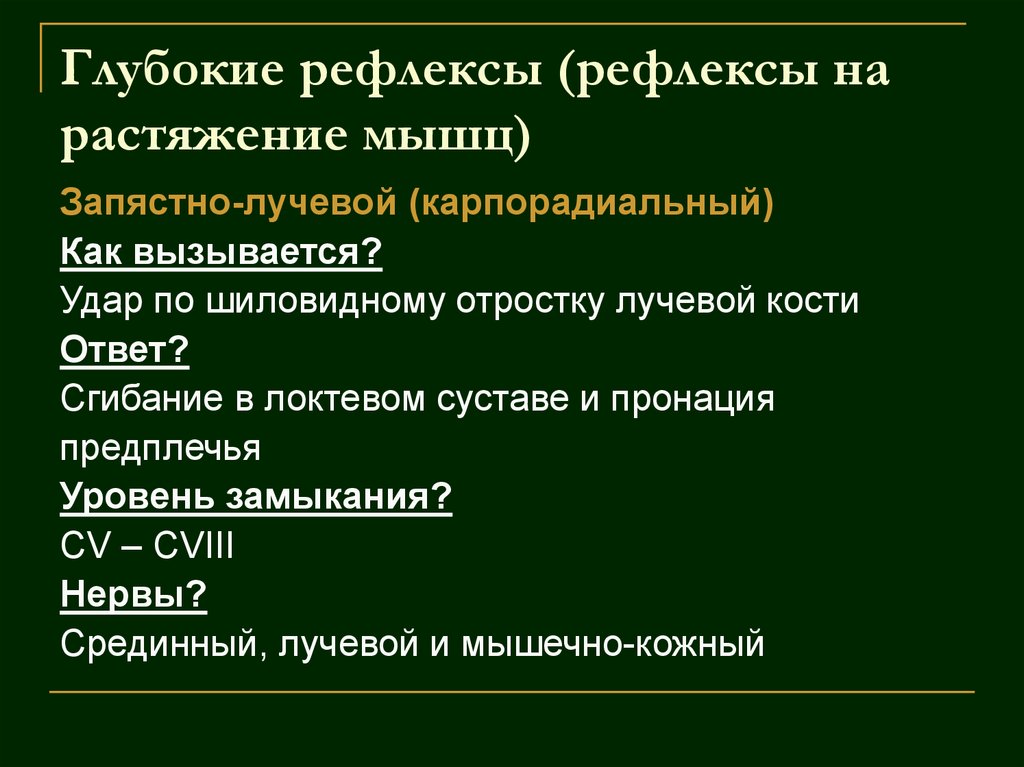 Глубокие рефлексы (рефлексы на растяжение мышц)

Запястно-лучевой (карпорадиальный)
Как вызывается?
Удар по шиловидному отростку лучевой кости
Ответ?
Сгибание в локтевом суставе и пронация предплечья
Уровень замыкания?
CV – CVIII
Нервы?
Срединный, лучевой и мышечно-кожный